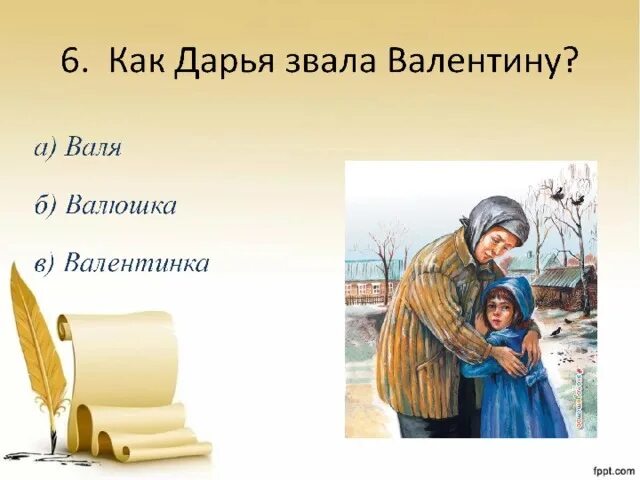 6. Как Дарья звала Валентину?

а) Валя

б) Валюшка

в) Валентинка

fppt.com